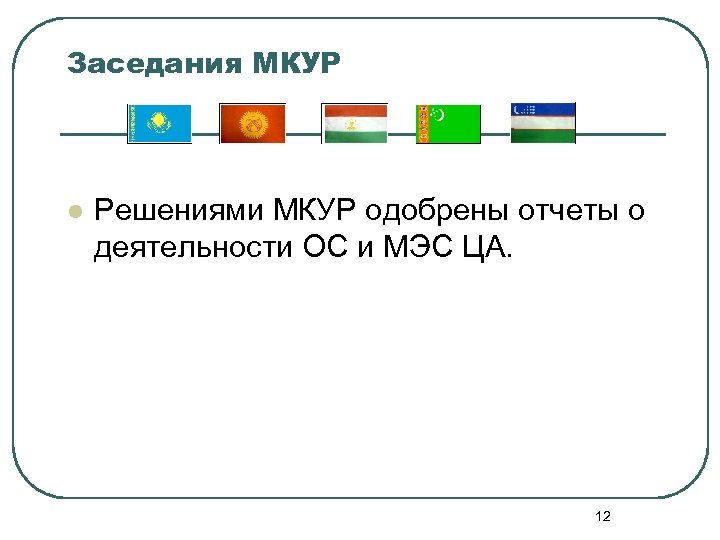 Заседания МКУР

Решениями МКУР одобрены отчеты о деятельности ОС и МЭС ЦА.

12